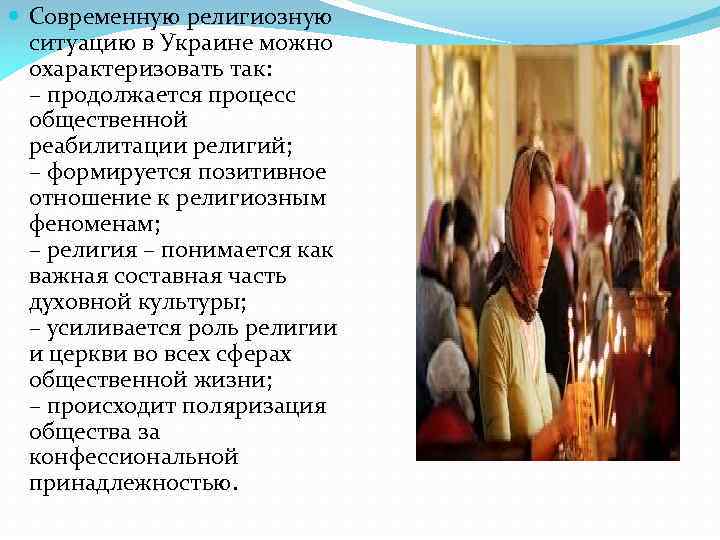 Современную религиозную ситуацию в Украине можно охарактеризовать так:
– продолжается процесс общественной реабилитации религий;
– формируется позитивное отношение к религиозным феноменам;
– религия – понимается как важная составная часть духовной культуры;
– усиливается роль религии и церкви во всех сферах общественной жизни;
– происходит поляризация общества за конфессиональной принадлежностью.